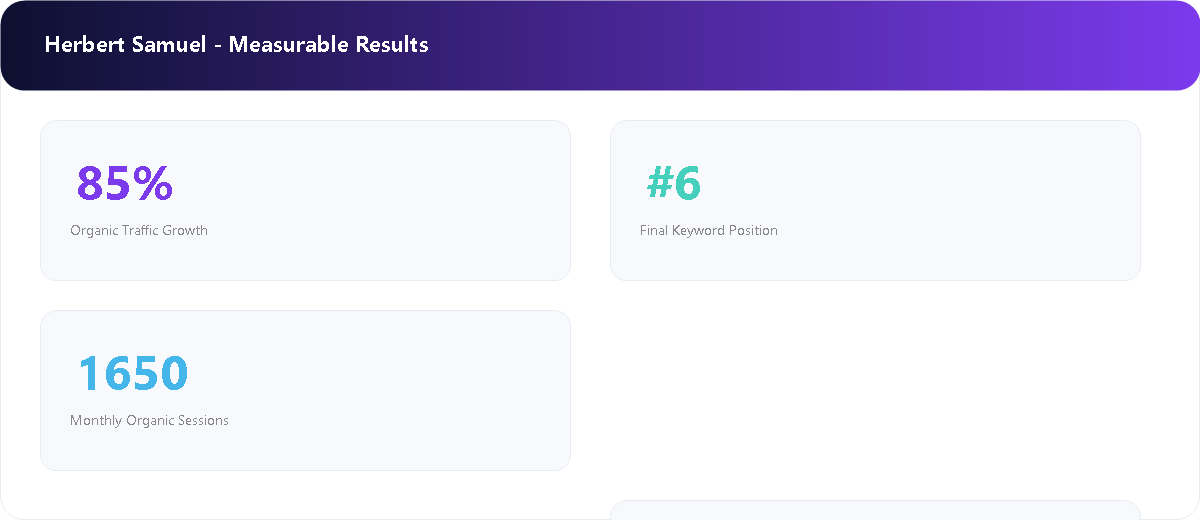 Herbert Samuel - Measurable Results

85%

Organic Traffic Growth

#6

Final Keyword Position

1650

Monthly Organic Sessions